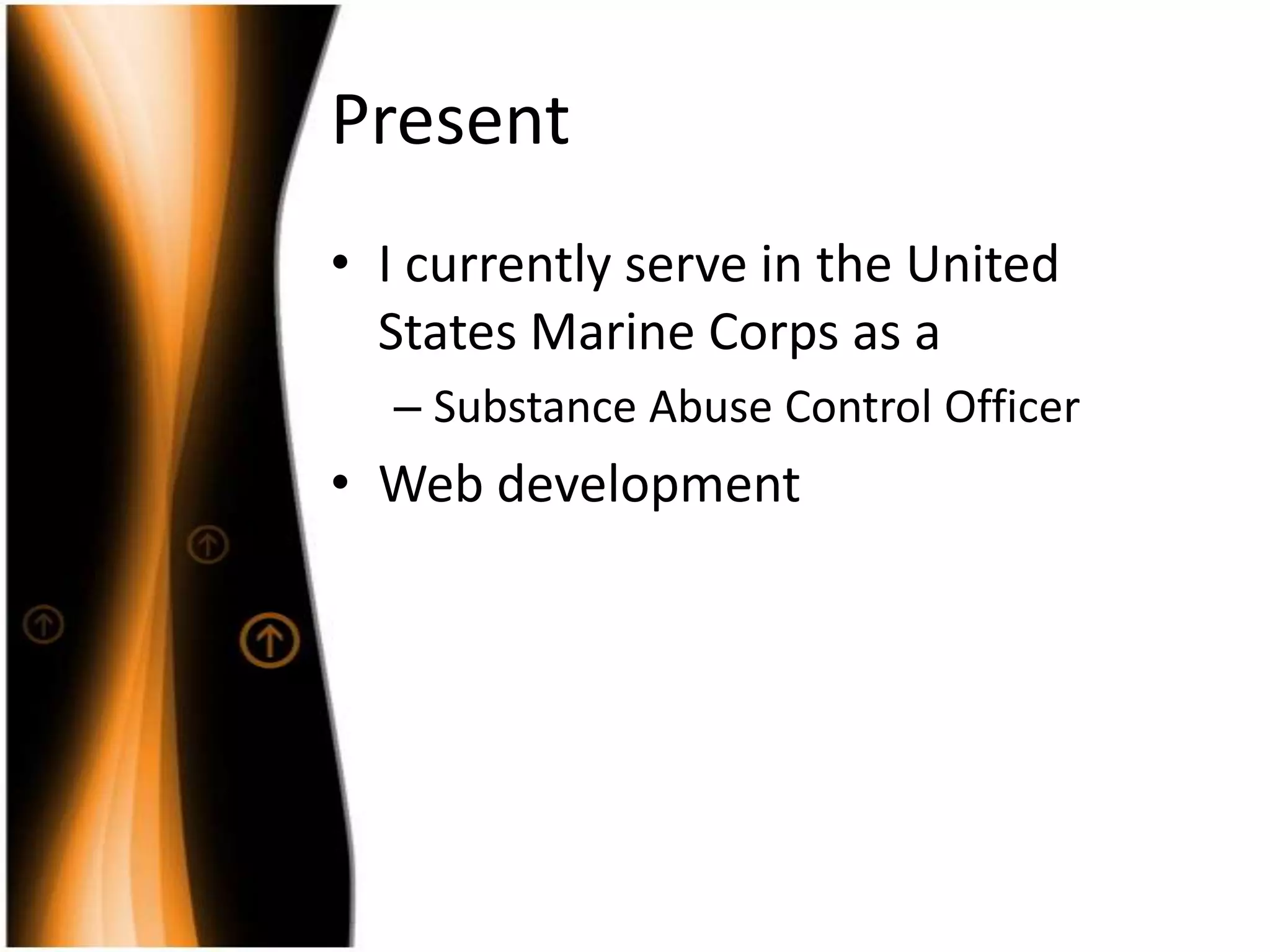 Present

• I currently serve in the United States Marine Corps as a
– Substance Abuse Control Officer
• Web development